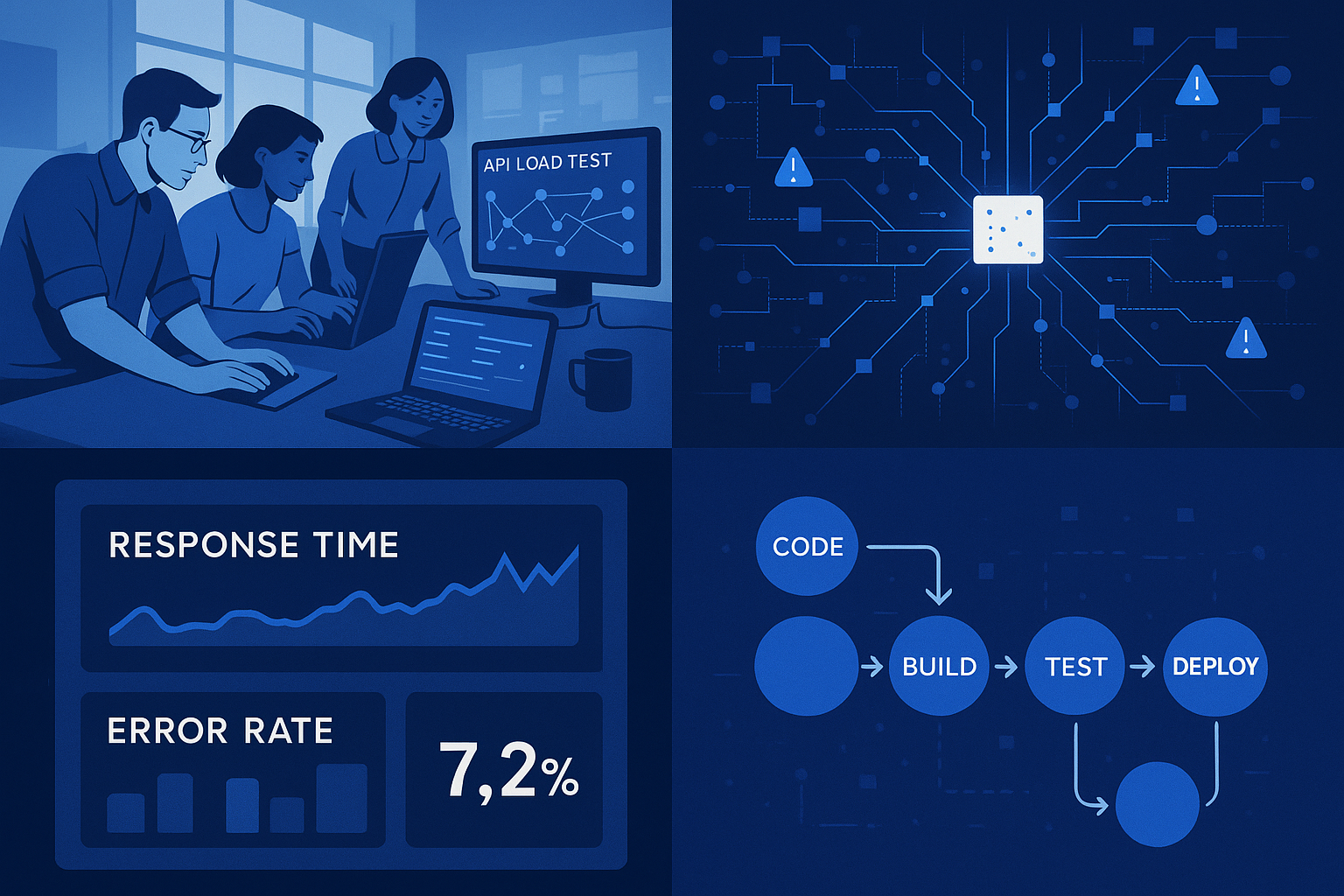 API LOAD TEST

RESPONSE TIME

ERROR RATE

7,2%

CODE

BUILD

TEST

DEPLOY